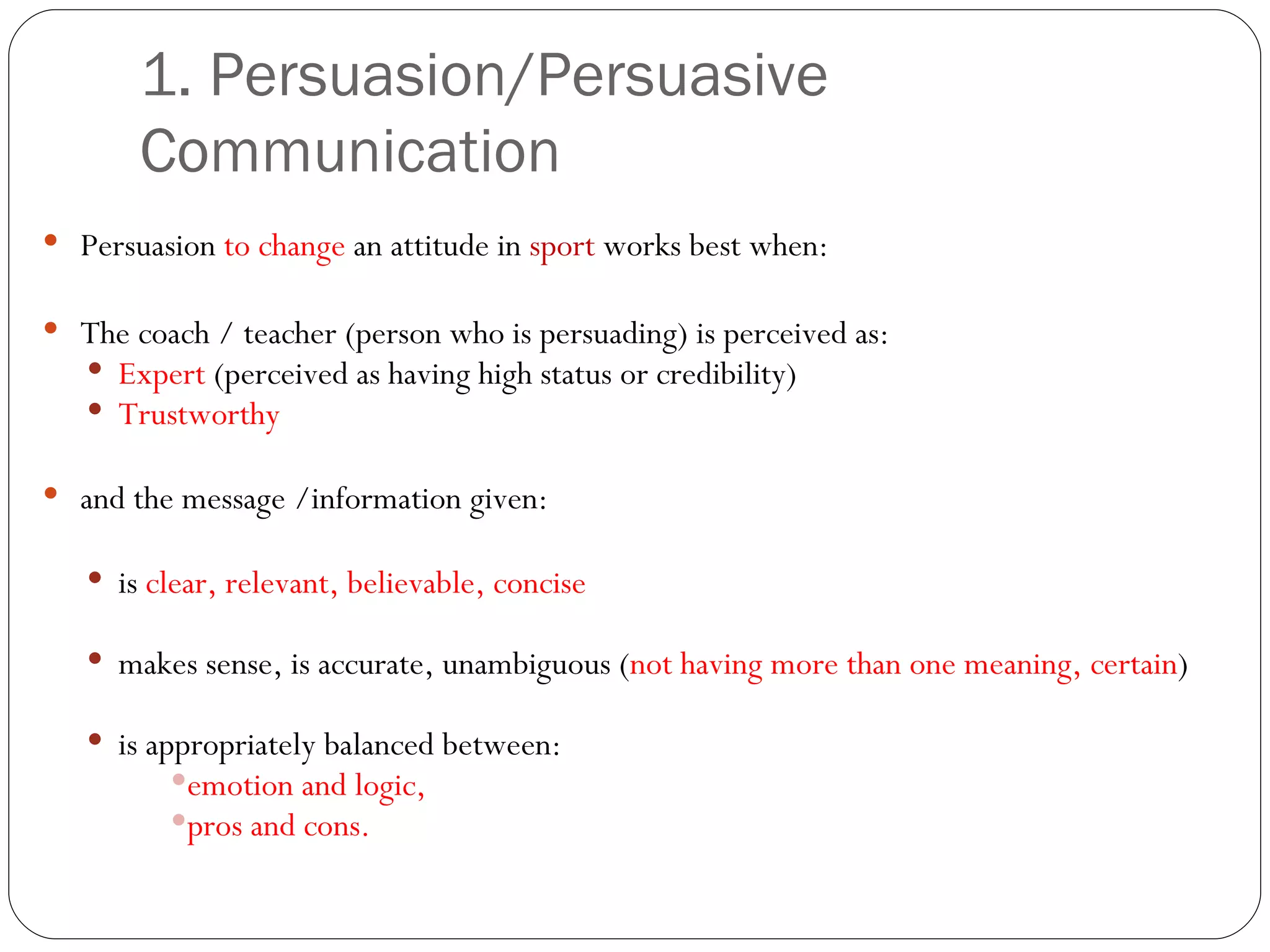 1. Persuasion/Persuasive Communication

- Persuasion to change an attitude in sport works best when:

- The coach / teacher (person who is persuading) is perceived as:
  - Expert (perceived as having high status or credibility)
  - Trustworthy

- and the message /information given:

  - is clear, relevant, believable, concise

  - makes sense, is accurate, unambiguous (not having more than one meaning, certain)

  - is appropriately balanced between:
    - emotion and logic,
    - pros and cons.